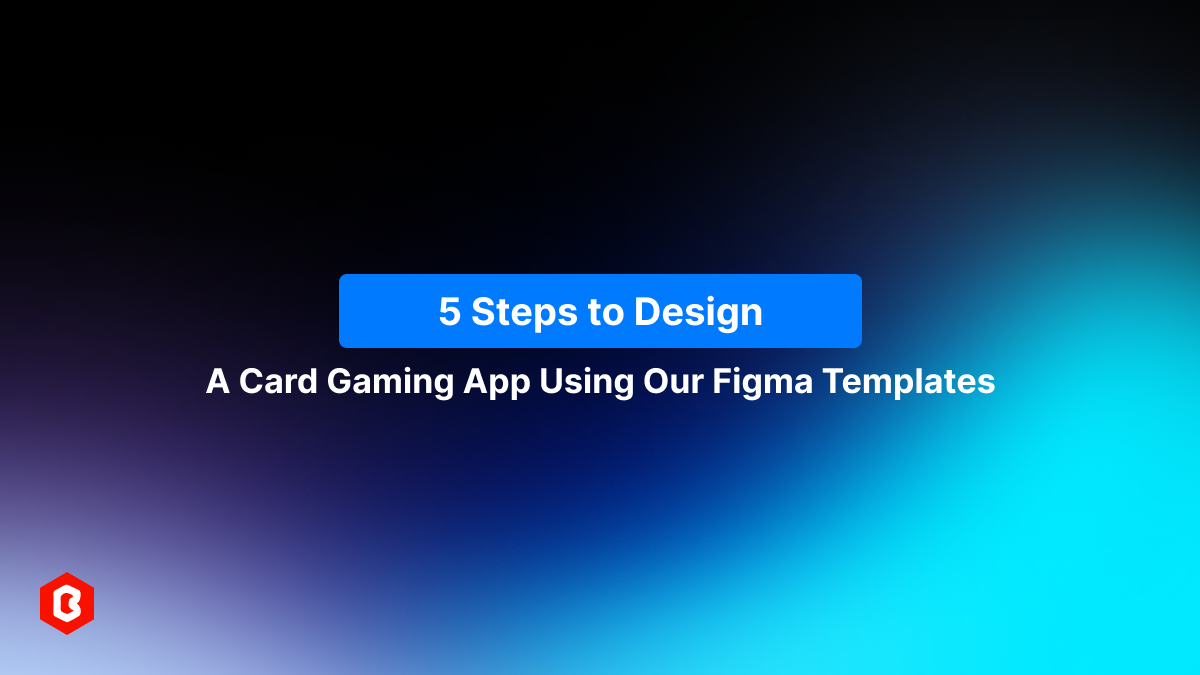 5 Steps to Design
A Card Gaming App Using Our Figma Templates